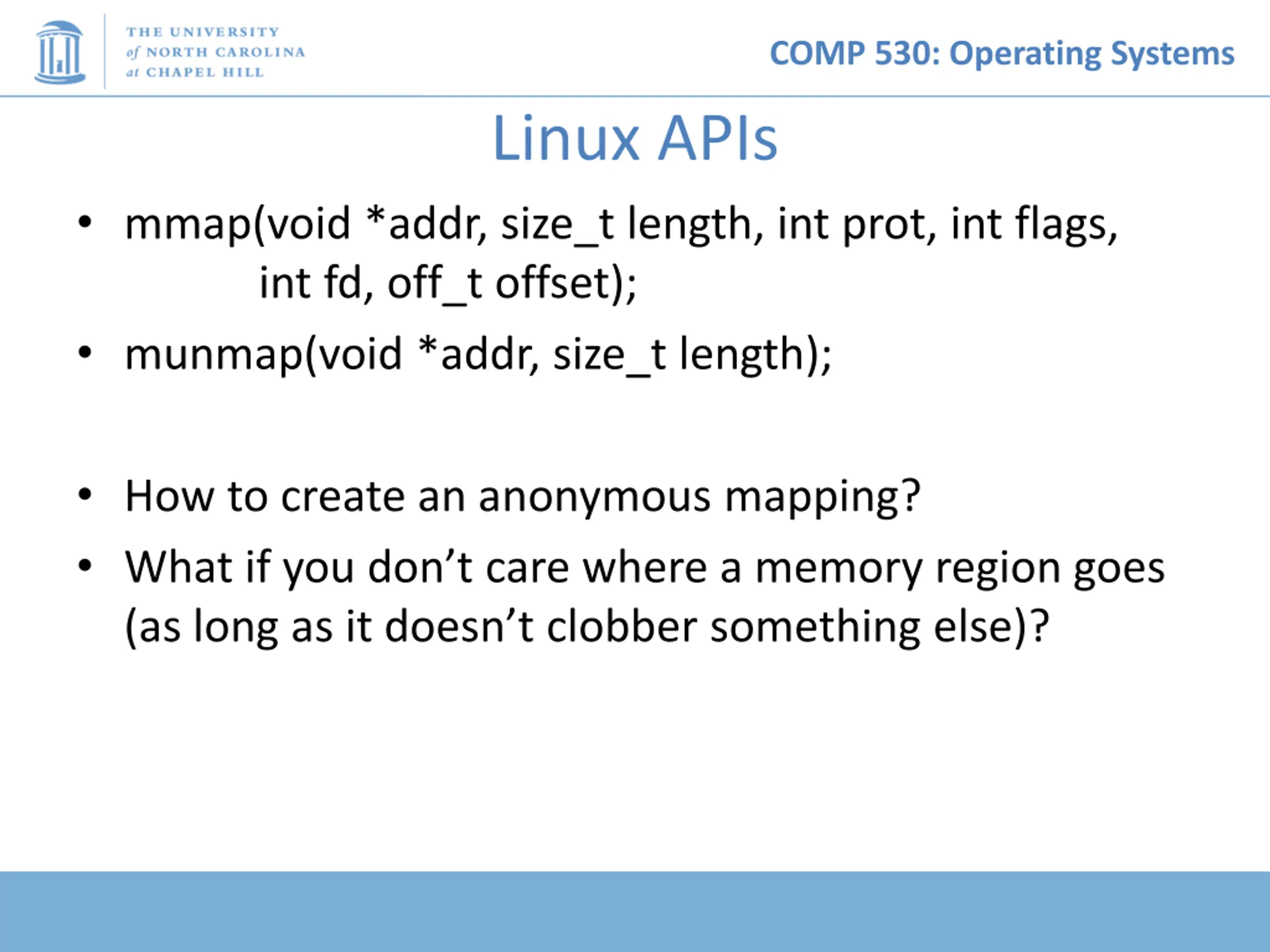 THE UNIVERSITY
of NORTH CAROLINA
at CHAPEL HILL

COMP 530: Operating Systems

Linux APIs

• mmap(void *addr, size_t length, int prot, int flags, int fd, off_t offset);
• munmap(void *addr, size_t length);

• How to create an anonymous mapping?
• What if you don’t care where a memory region goes (as long as it doesn’t clobber something else)?